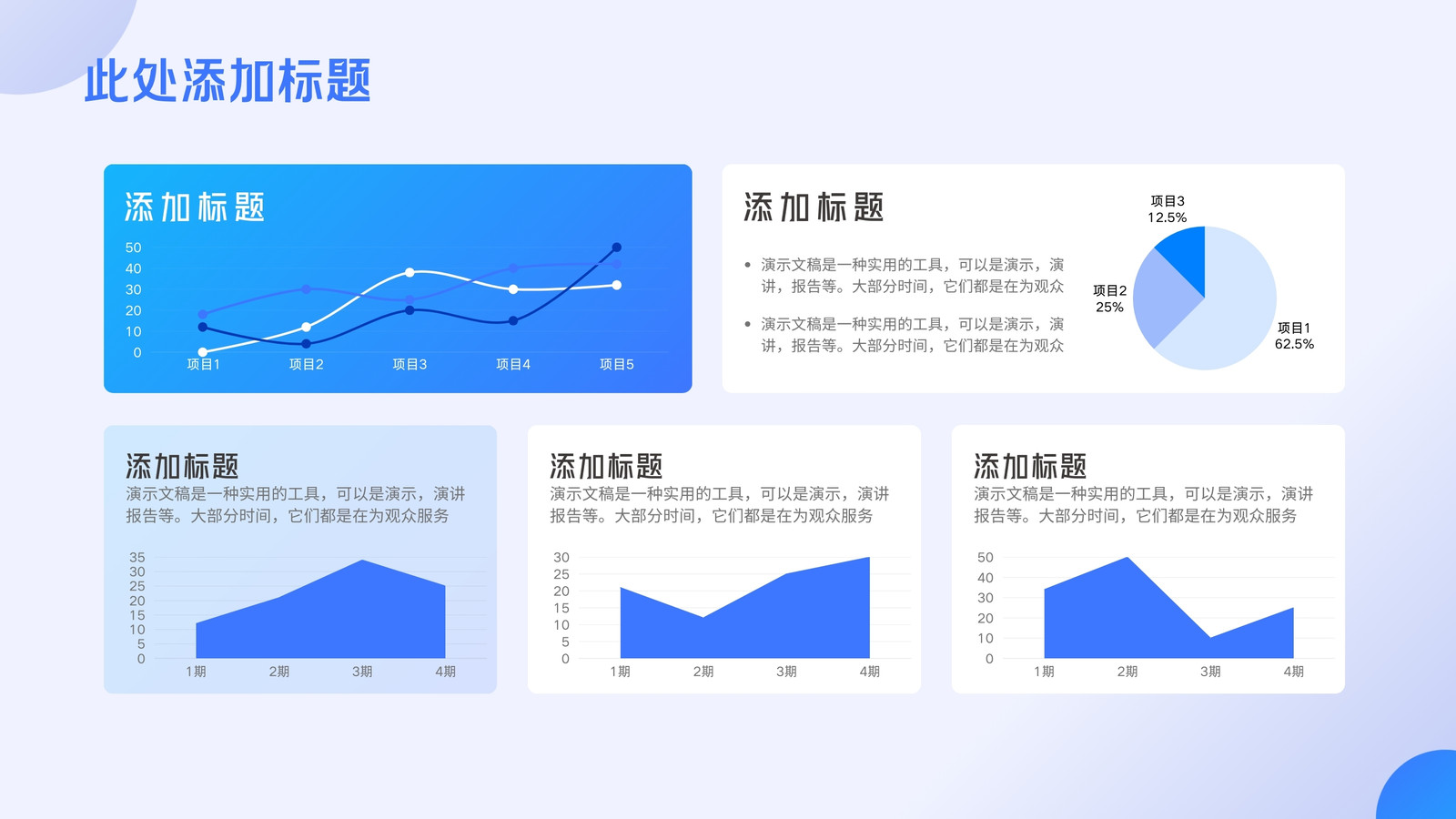 此处添加标题

添加标题

50
40
30
20
10
0
项目1 项目2 项目3 项目4 项目5

添加标题

• 演示文稿是一种实用的工具，可以是演示，演讲，报告等。大部分时间，它们都是在为观众

• 演示文稿是一种实用的工具，可以是演示，演讲，报告等。大部分时间，它们都是在为观众

项目3
12.5%
项目2
25%
项目1
62.5%

添加标题
演示文稿是一种实用的工具，可以是演示，演讲报告等。大部分时间，它们都是在为观众服务

35
30
25
20
15
10
5
0
1期 2期 3期 4期

添加标题
演示文稿是一种实用的工具，可以是演示，演讲报告等。大部分时间，它们都是在为观众服务

30
25
20
15
10
5
0
1期 2期 3期 4期

添加标题
演示文稿是一种实用的工具，可以是演示，演讲报告等。大部分时间，它们都是在为观众服务

50
40
30
20
10
0
1期 2期 3期 4期